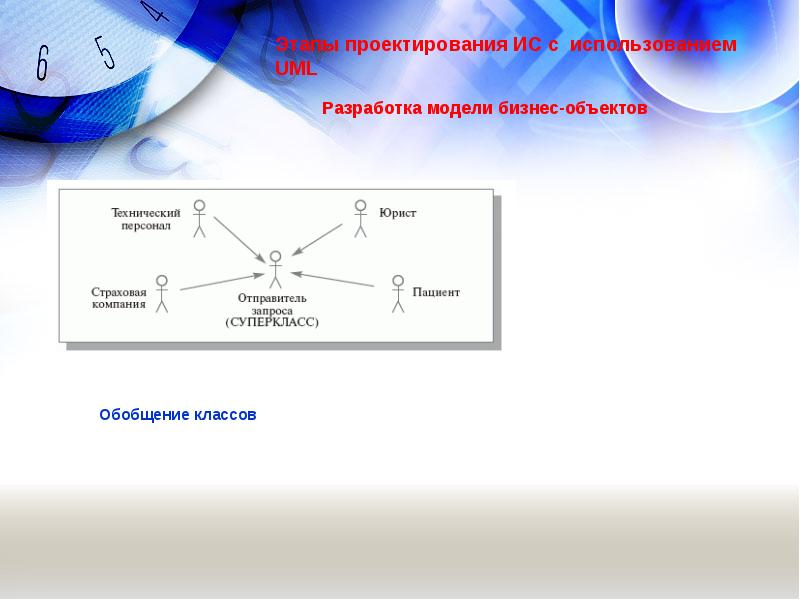 6 5 4

Этапы проектирования ИС с использованием UML

Разработка модели бизнес-объектов

Технический персонал

Юрист

Страховая компания

Отправитель запроса (СУПЕРКЛАСС)

Пациент

Обобщение классов